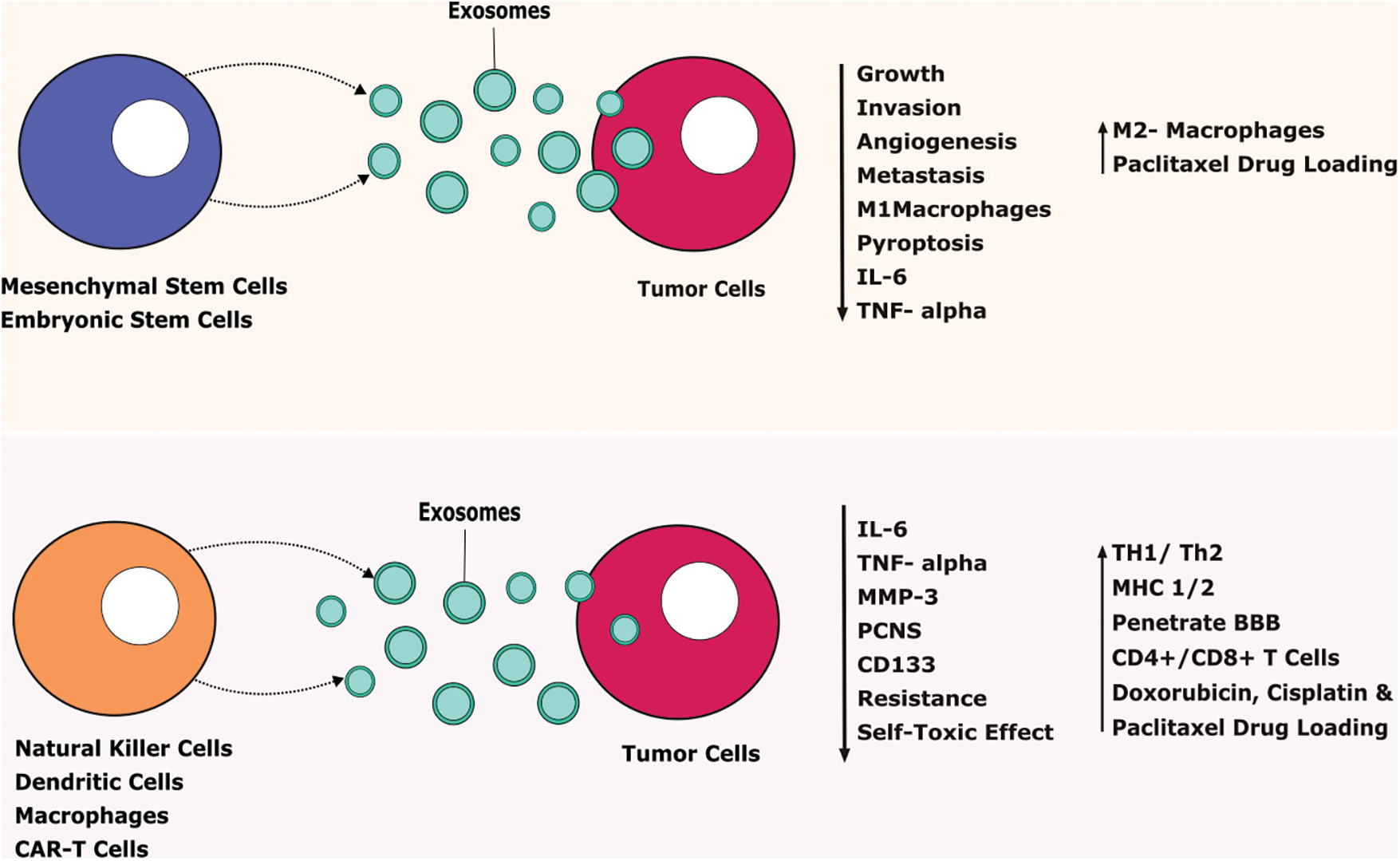 Exosomes

Mesenchymal Stem Cells
Embryonic Stem Cells

Tumor Cells

Growth
Invasion
Angiogenesis
Metastasis
M1Macrophages
Pyroptosis
IL-6
TNF- alpha

M2- Macrophages
Paclitaxel Drug Loading

Exosomes

Natural Killer Cells
Dendritic Cells
Macrophages
CAR-T Cells

Tumor Cells

IL-6
TNF- alpha
MMP-3
PCNS
CD133
Resistance
Self-Toxic Effect

TH1/ Th2
MHC 1/2
Penetrate BBB
CD4+/CD8+ T Cells
Doxorubicin, Cisplatin &
Paclitaxel Drug Loading